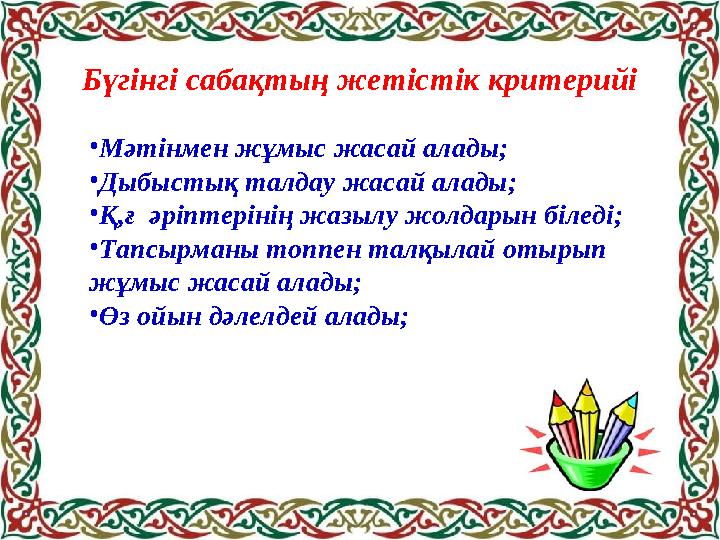 Бүгінгі сабақтың жетістік критерийі

•Мәтінмен жұмыс жасай алады;
•Дыбыстық талдау жасай алады;
•Қ,ғ әріптерінің жазылу жолдарын біледі;
•Тапсырманы топпен талқылай отырып жұмыс жасай алады;
•Өз ойын дәлелдей алады;